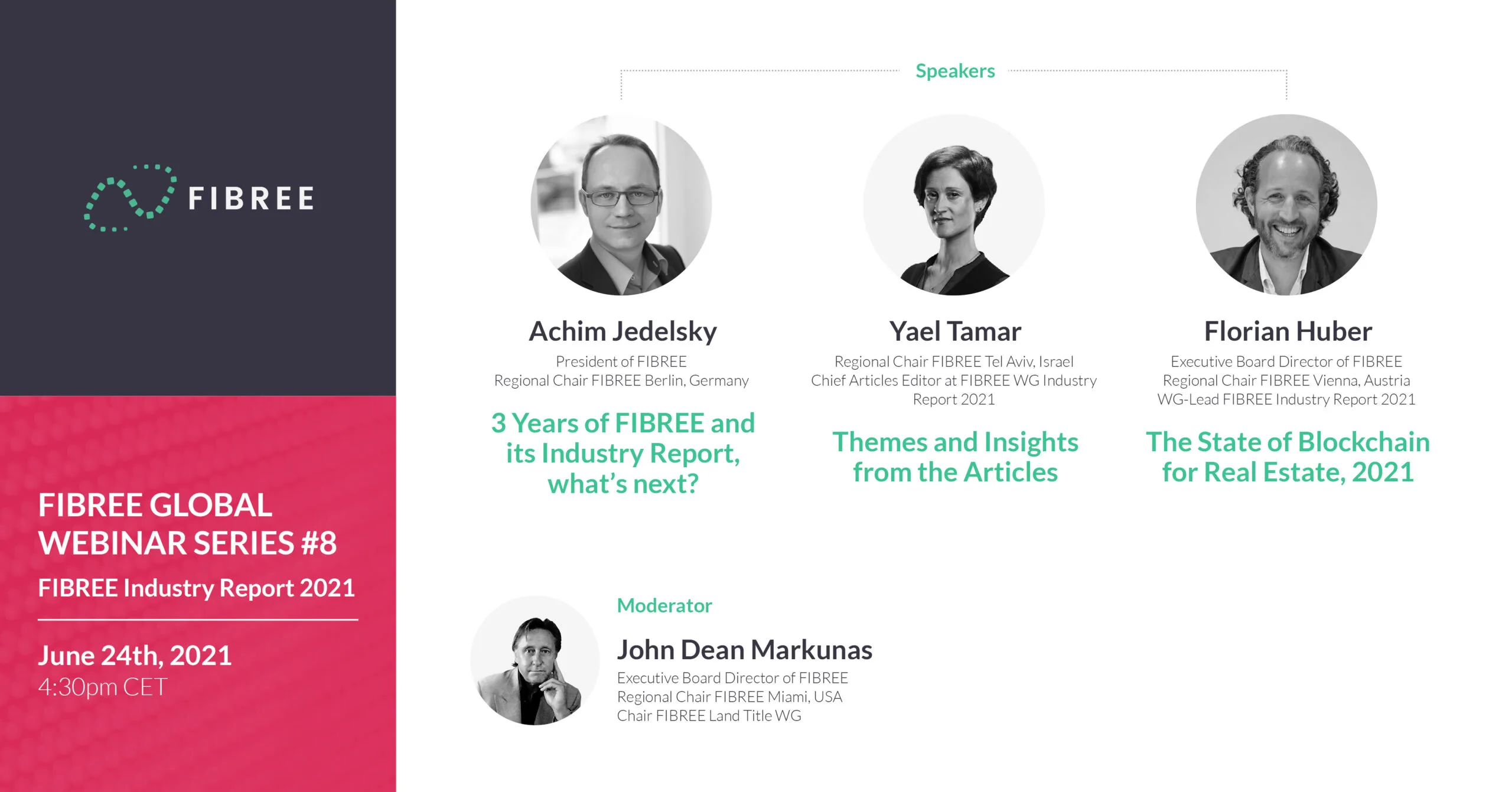 FIBREE

FIBREE GLOBAL WEBINAR SERIES #8

FIBREE Industry Report 2021

June 24th, 2021
4:30pm CET

Speakers

Achim Jedelsky
President of FIBREE
Regional Chair FIBREE Berlin, Germany

3 Years of FIBREE and its Industry Report, what's next?

Yael Tamar
Regional Chair FIBREE Tel Aviv, Israel
Chief Articles Editor at FIBREE WG Industry Report 2021

Themes and Insights from the Articles

Florian Huber
Executive Board Director of FIBREE
Regional Chair FIBREE Vienna, Austria
WG-Lead FIBREE Industry Report 2021

The State of Blockchain for Real Estate, 2021

Moderator

John Dean Markunas
Executive Board Director of FIBREE
Regional Chair FIBREE Miami, USA
Chair FIBREE Land Title WG